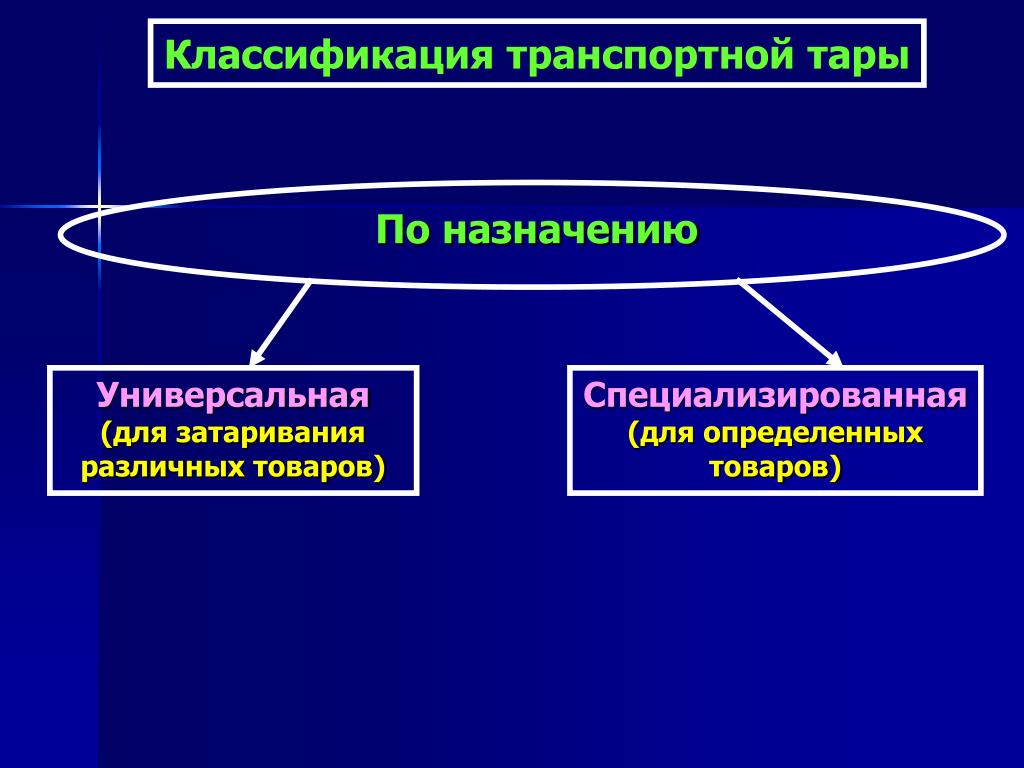 Классификация транспортной тары

По назначению

Универсальная
(для затаривания различных товаров)

Специализированная
(для определенных товаров)